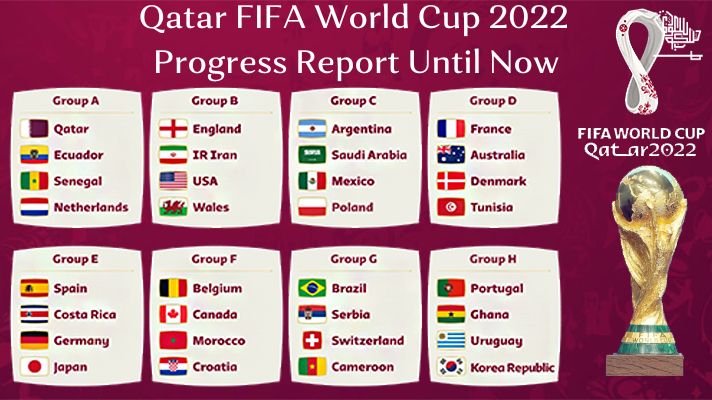 Qatar FIFA World Cup 2022
Progress Report Until Now

Group A
Qatar
Ecuador
Senegal
Netherlands

Group B
England
IR Iran
USA
Wales

Group C
Argentina
Saudi Arabia
Mexico
Poland

Group D
France
Australia
Denmark
Tunisia

Group E
Spain
Costa Rica
Germany
Japan

Group F
Belgium
Canada
Morocco
Croatia

Group G
Brazil
Serbia
Switzerland
Cameroon

Group H
Portugal
Ghana
Uruguay
Korea Republic

FIFA WORLD CUP
Qatar2022